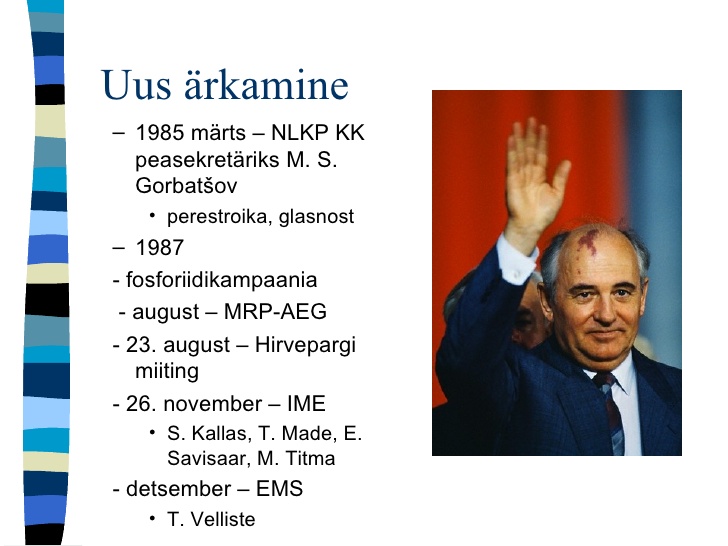 Uus ärkamine

– 1985 märts – NLKP KK peasekretäriks M. S. Gorbatšov
• perestroika, glasnost
– 1987
- fosforiidikampaania
- august – MRP-AEG
- 23. august – Hirvepargi miiting
- 26. november – IME
• S. Kallas, T. Made, E. Savisaar, M. Titma
- detsember – EMS
• T. Velliste